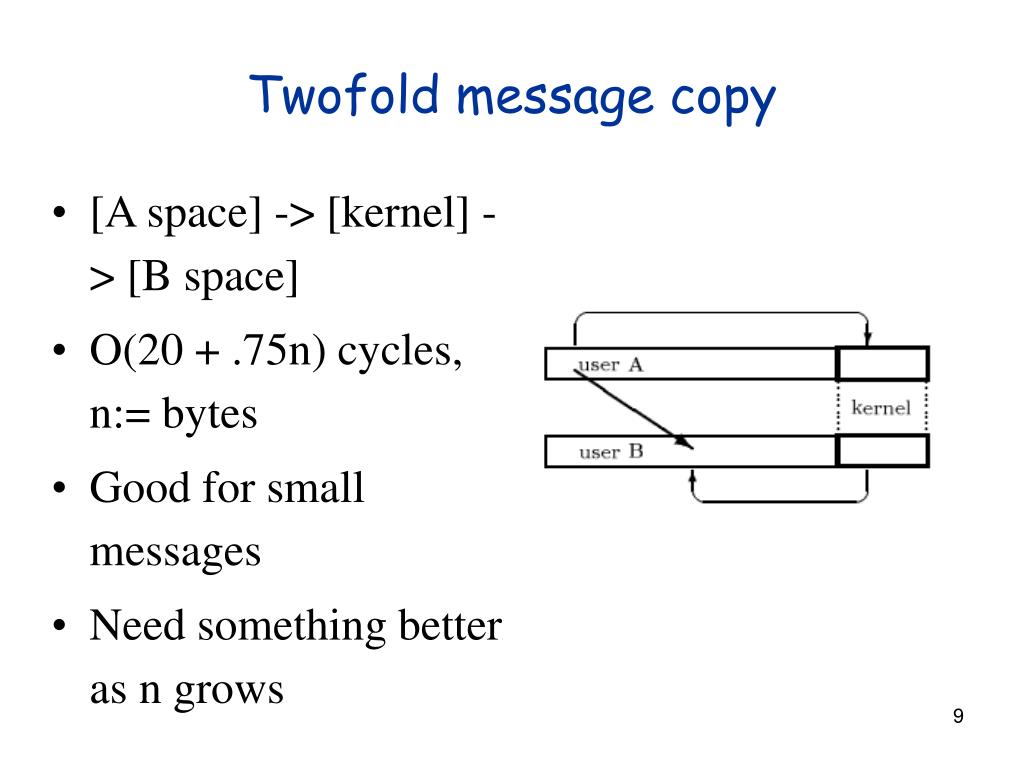 Twofold message copy

• [A space] -> [kernel] -> [B space]

• O(20 + .75n) cycles, n:= bytes

• Good for small messages

• Need something better as n grows

user A

kernel

user B

9